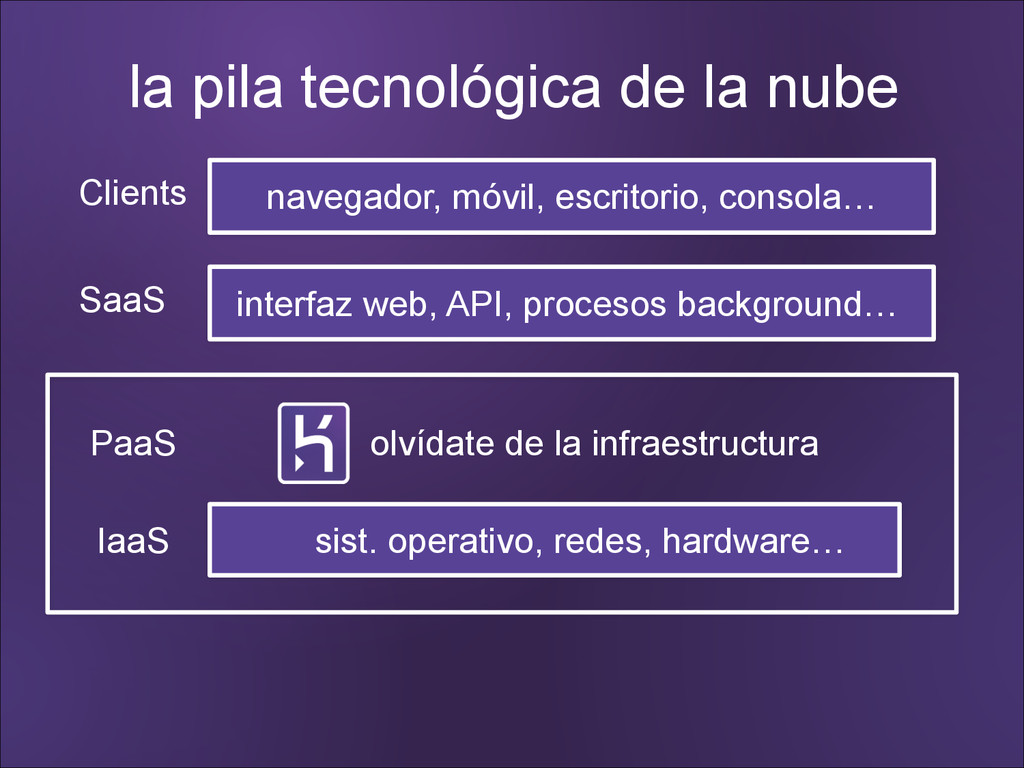 la pila tecnológica de la nube

Clients navegador, móvil, escritorio, consola…

SaaS interfaz web, API, procesos background…

PaaS olvídate de la infraestructura

IaaS sist. operativo, redes, hardware…